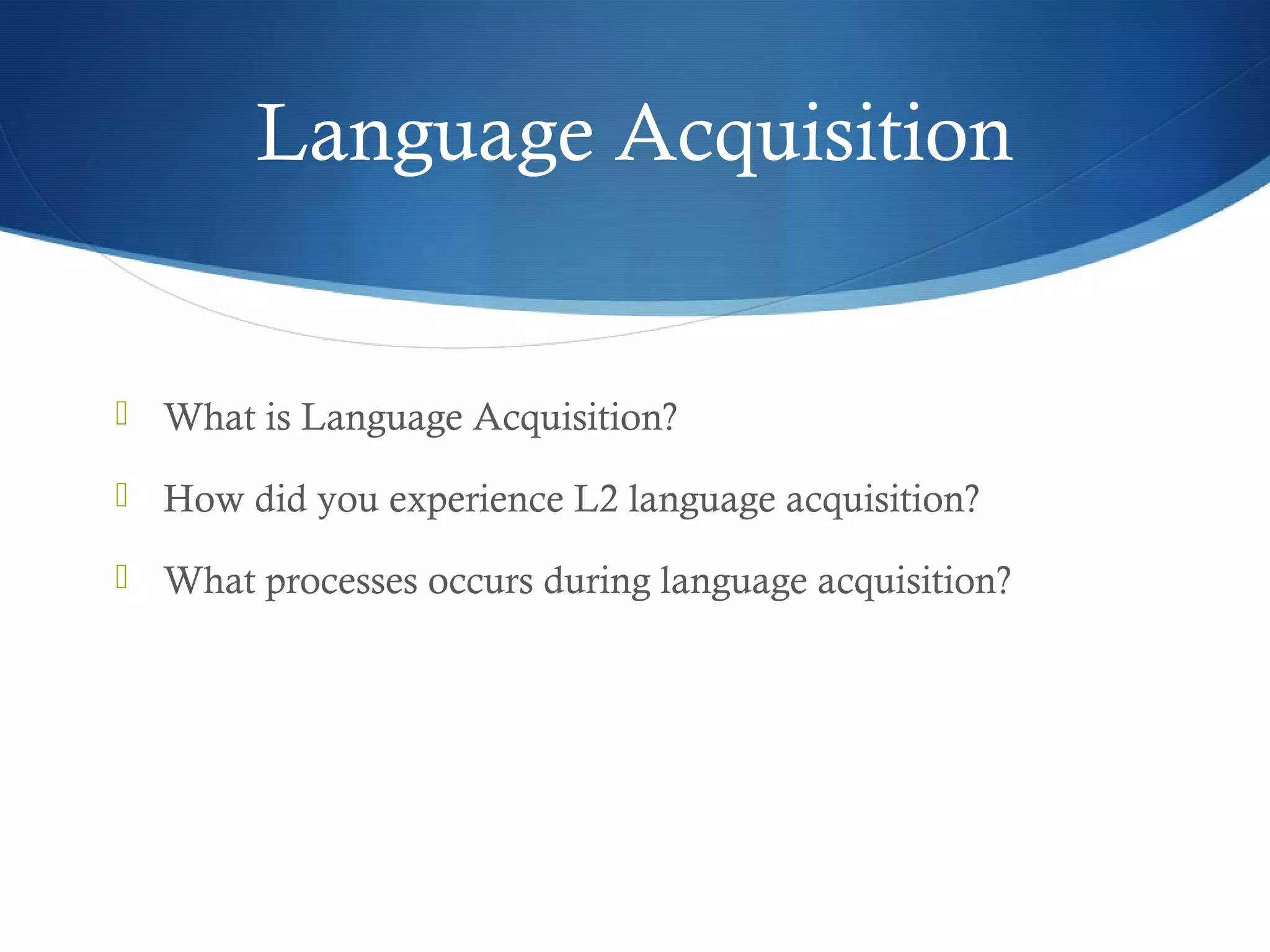 Language Acquisition

What is Language Acquisition?

How did you experience L2 language acquisition?

What processes occurs during language acquisition?